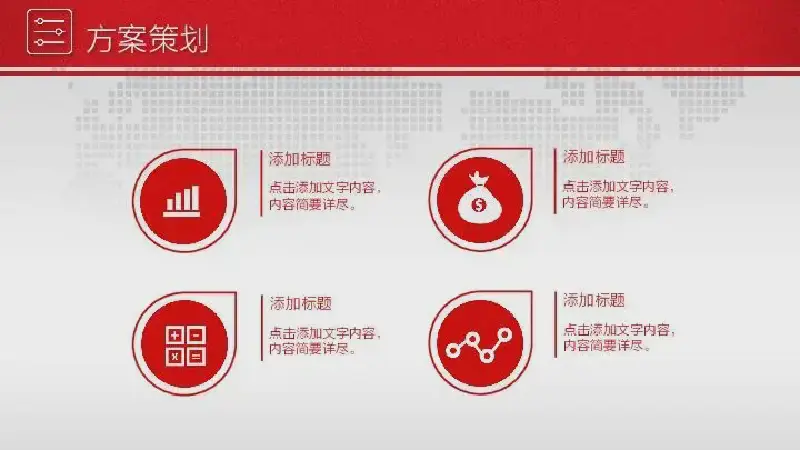 方案策划

添加标题

点击添加文字内容，内容简要详尽。

添加标题

点击添加文字内容，内容简要详尽。

添加标题

点击添加文字内容，内容简要详尽。

添加标题

点击添加文字内容，内容简要详尽。